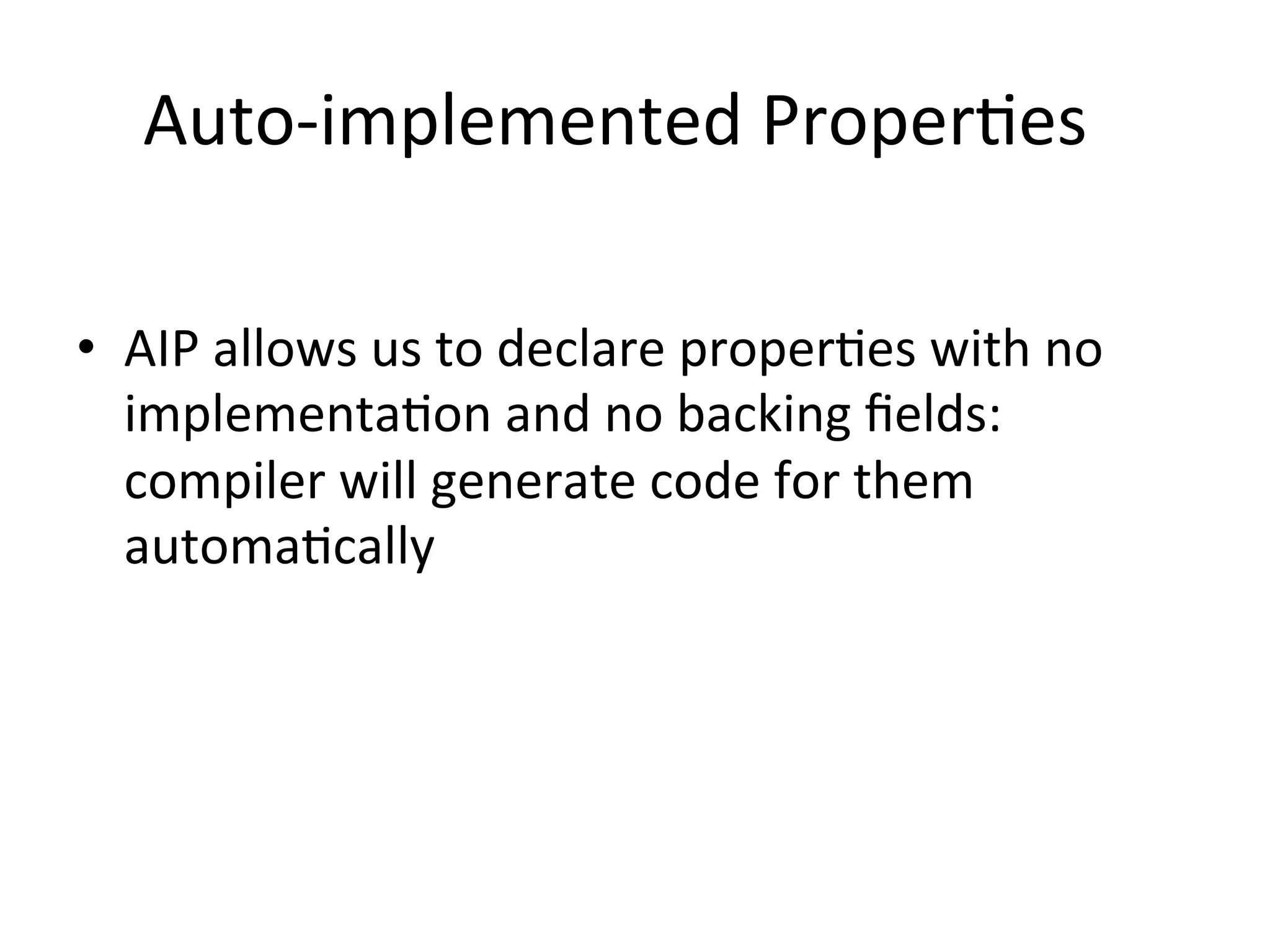 Auto-implemented Properties

• AIP allows us to declare properties with no implementation and no backing fields: compiler will generate code for them automatically